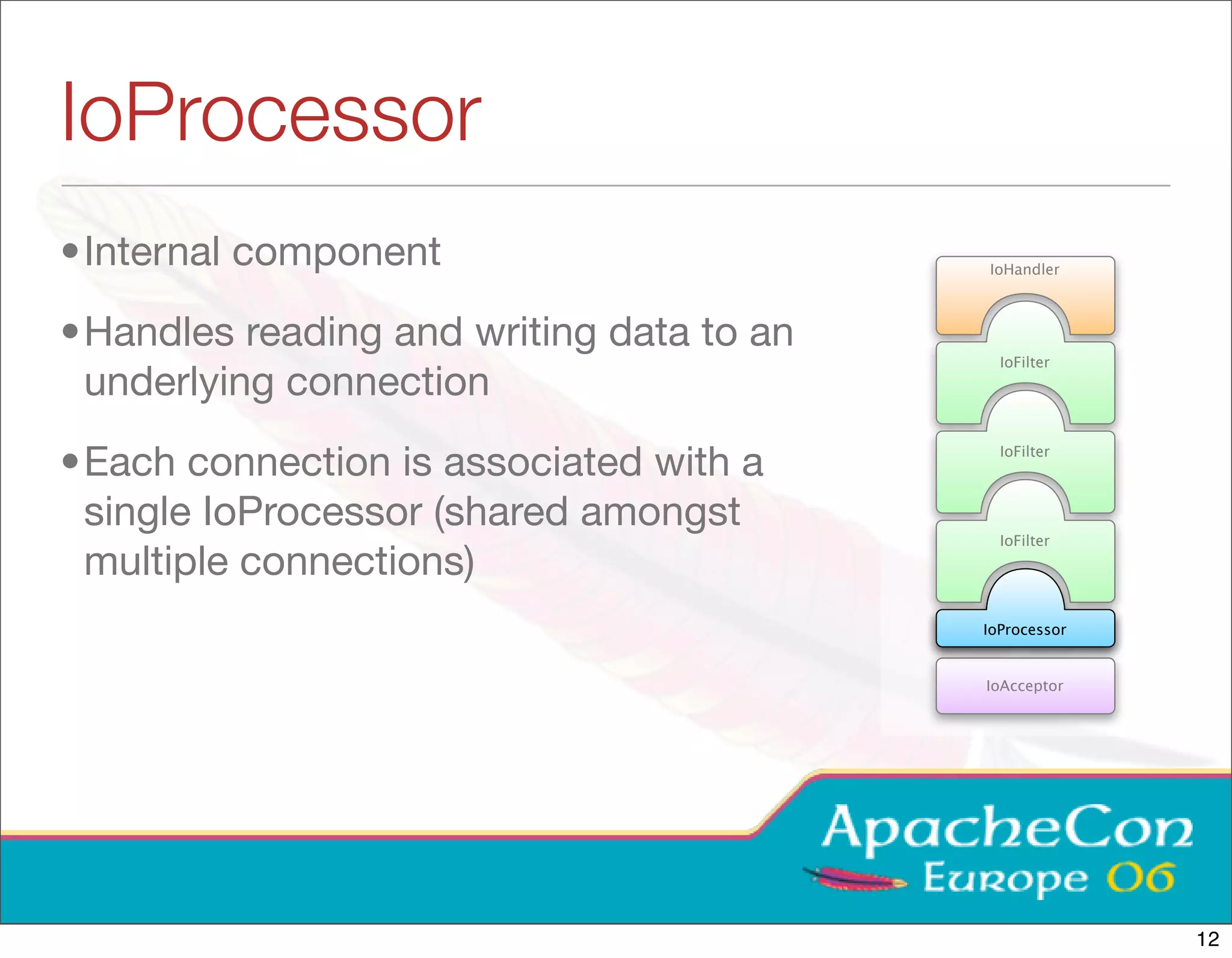 IoProcessor

• Internal component

• Handles reading and writing data to an underlying connection

• Each connection is associated with a single IoProcessor (shared amongst multiple connections)

IoHandler

IoFilter

IoFilter

IoFilter

IoProcessor

IoAcceptor

ApacheCon
Europe 06

12